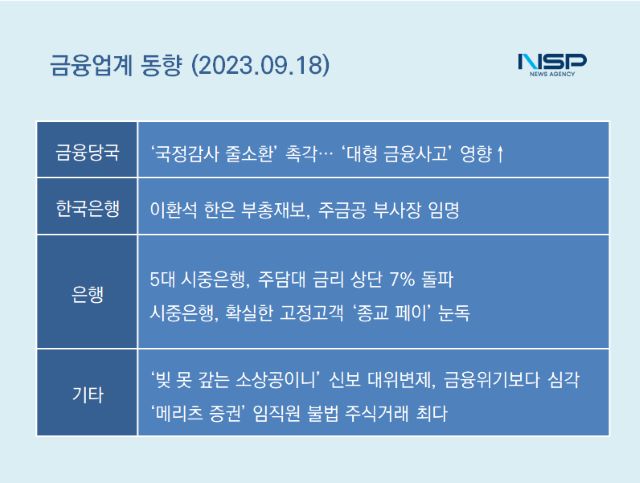 금융업계 동향 (2023.09.18)

NSP
NEWS AGENCY

| 금융당국 | '국정감사 줄소환' 촉각… '대형 금융사고' 영향↑ |
|---|---|
| 한국은행 | 이환석 한은 부총재보, 주금공 부사장 임명 |
| 은행 | 5대 시중은행, 주담대 금리 상단 7% 돌파<br>시중은행, 확실한 고정고객 '종교 페이' 눈독 |
| 기타 | '빚 못 갚는 소상공이니' 신보 대위변제, 금융위기보다 심각<br>'메리츠 증권' 임직원 불법 주식거래 최다 |